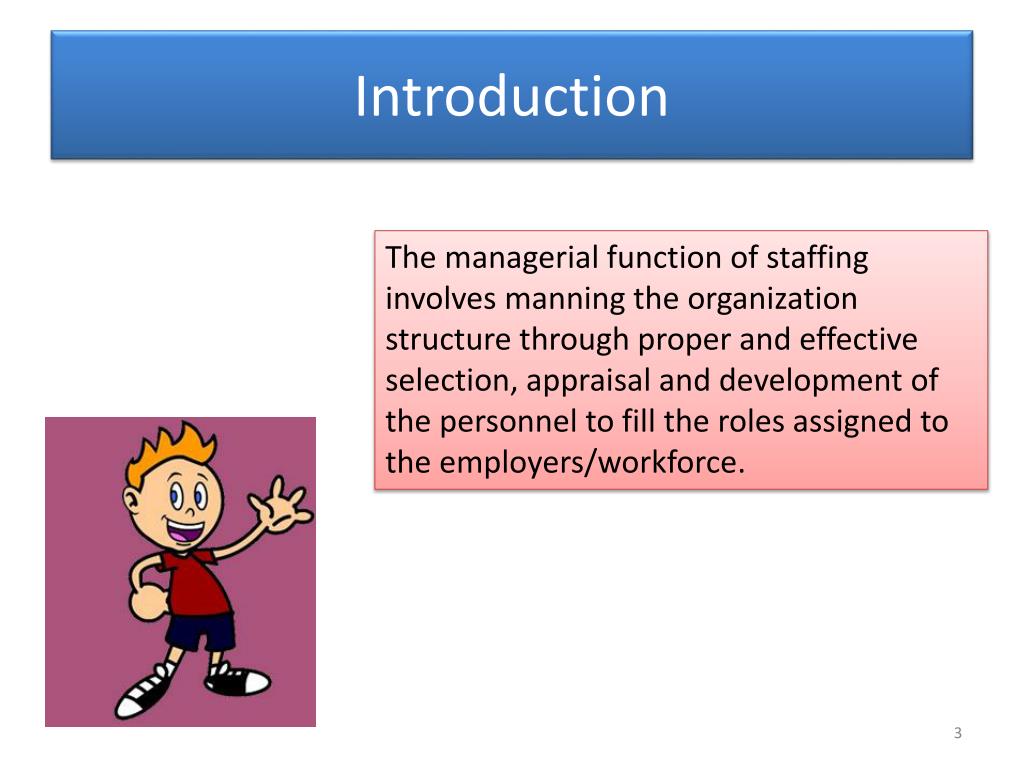 Introduction

The managerial function of staffing involves manning the organization structure through proper and effective selection, appraisal and development of the personnel to fill the roles assigned to the employers/workforce.

3